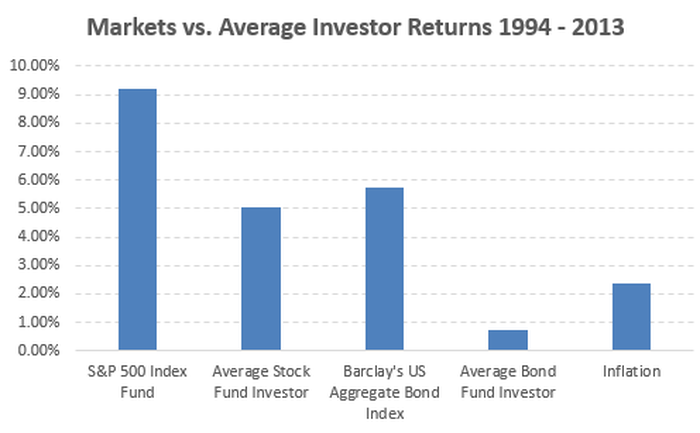 Markets vs. Average Investor Returns 1994 - 2013

10.00%
9.00%
8.00%
7.00%
6.00%
5.00%
4.00%
3.00%
2.00%
1.00%
0.00%

S&P 500 Index Fund

Average Stock Fund Investor

Barclay's US Aggregate Bond Index

Average Bond Fund Investor

Inflation